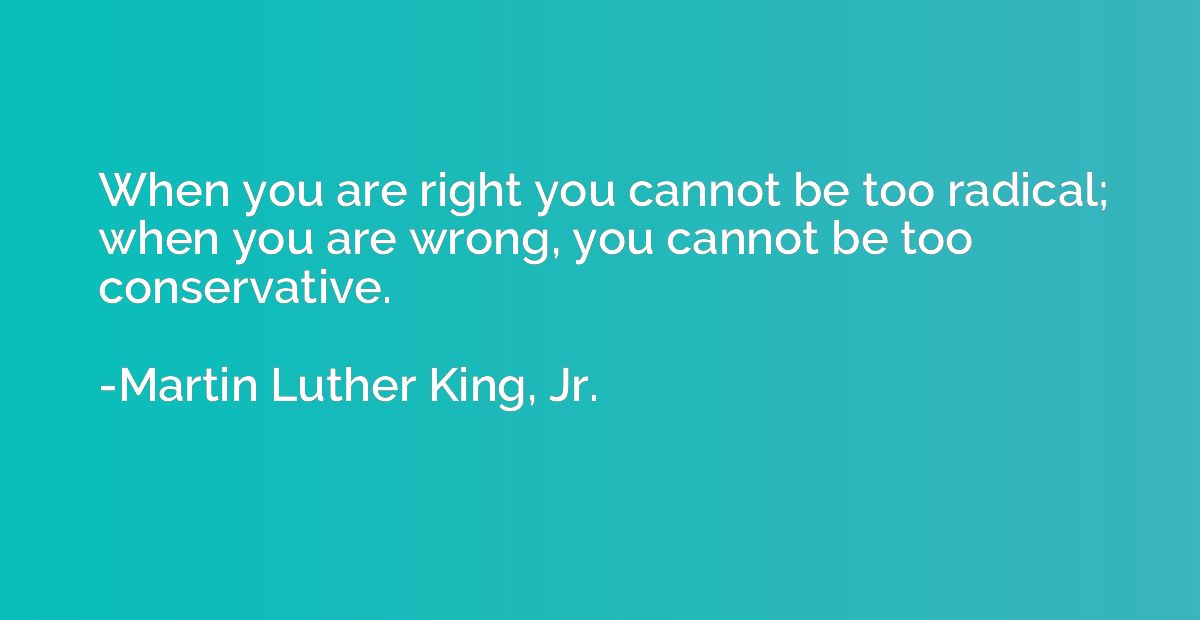 When you are right you cannot be too radical; when you are wrong, you cannot be too conservative.

-Martin Luther King, Jr.